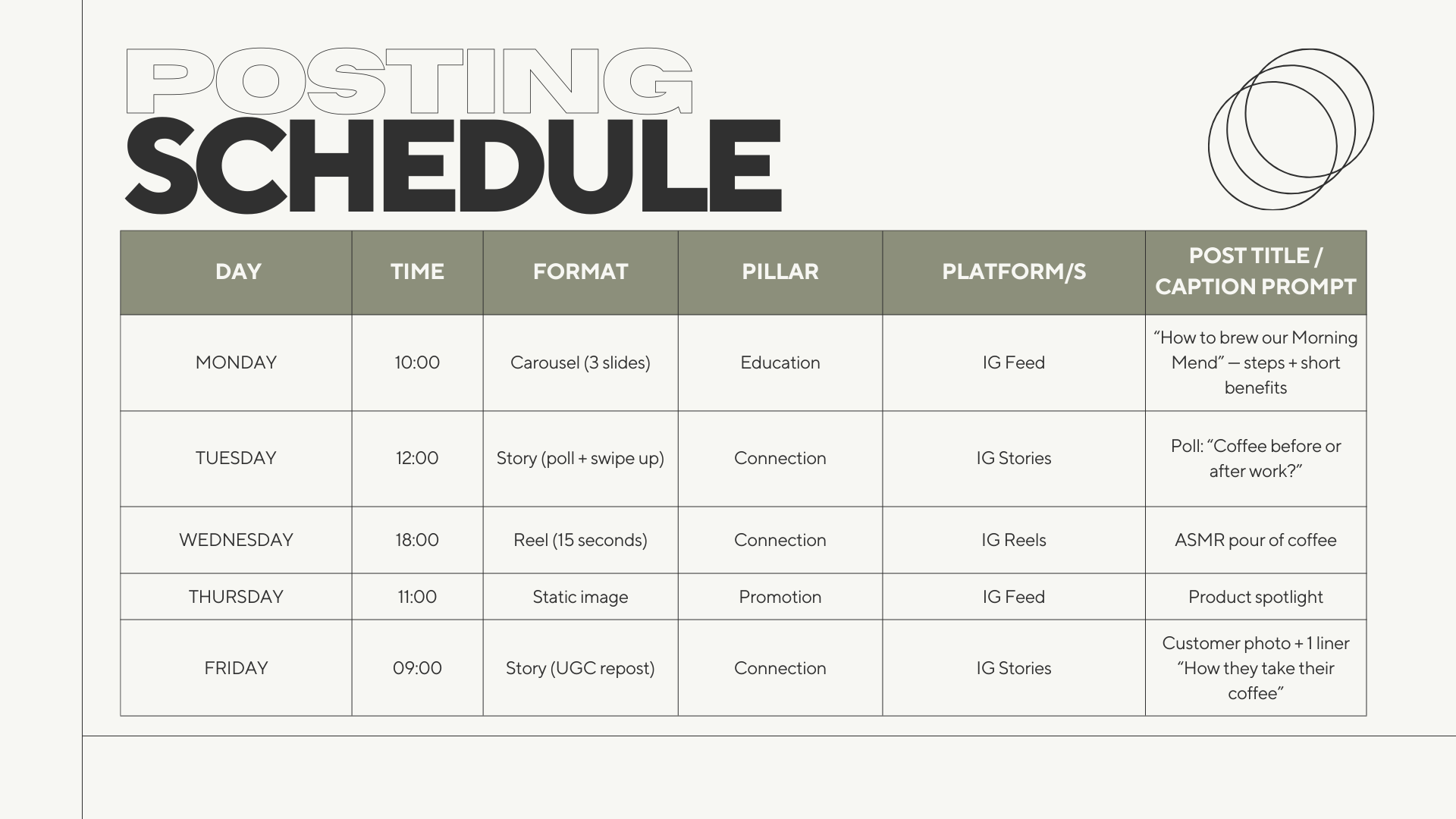 POSTING
SCHEDULE

| DAY | TIME | FORMAT | PILLAR | PLATFORM/S | POST TITLE / CAPTION PROMPT |
|---|---|---|---|---|---|
| MONDAY | 10:00 | Carousel (3 slides) | Education | IG Feed | “How to brew our Morning Mend” — steps + short benefits |
| TUESDAY | 12:00 | Story (poll + swipe up) | Connection | IG Stories | Poll: “Coffee before or after work?” |
| WEDNESDAY | 18:00 | Reel (15 seconds) | Connection | IG Reels | ASMR pour of coffee |
| THURSDAY | 11:00 | Static image | Promotion | IG Feed | Product spotlight |
| FRIDAY | 09:00 | Story (UGC repost) | Connection | IG Stories | Customer photo + 1 liner “How they take their coffee” |